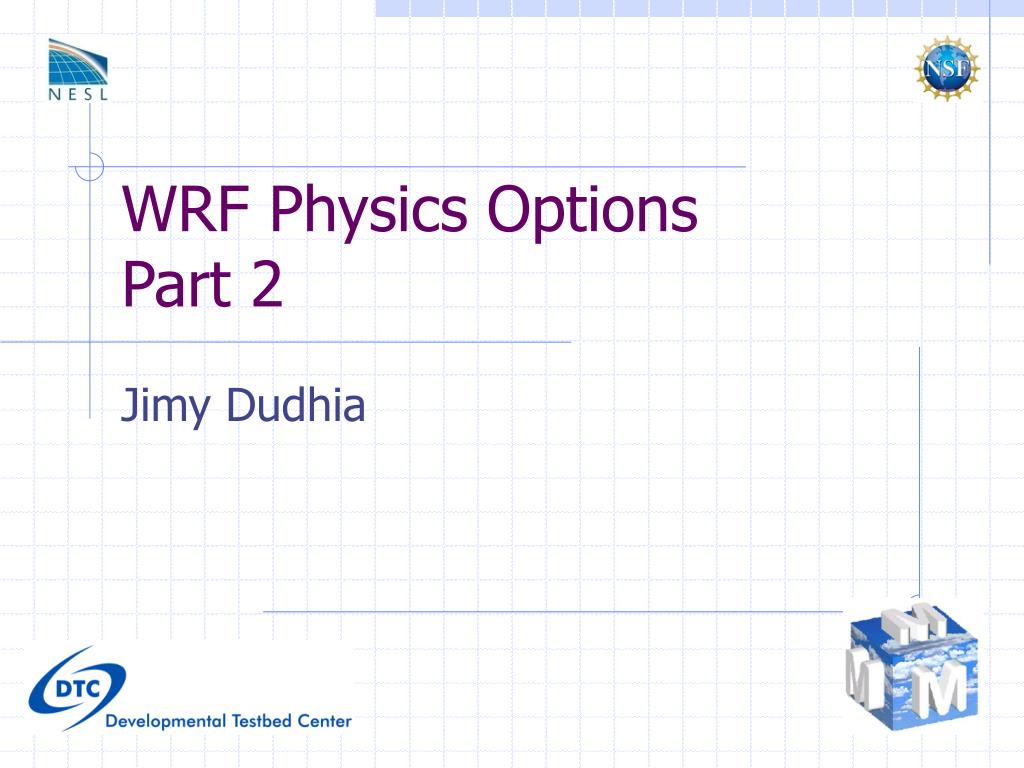 NESL

NSF

WRF Physics Options
Part 2

Jimy Dudhia

DTC
Developmental Testbed Center

M M M